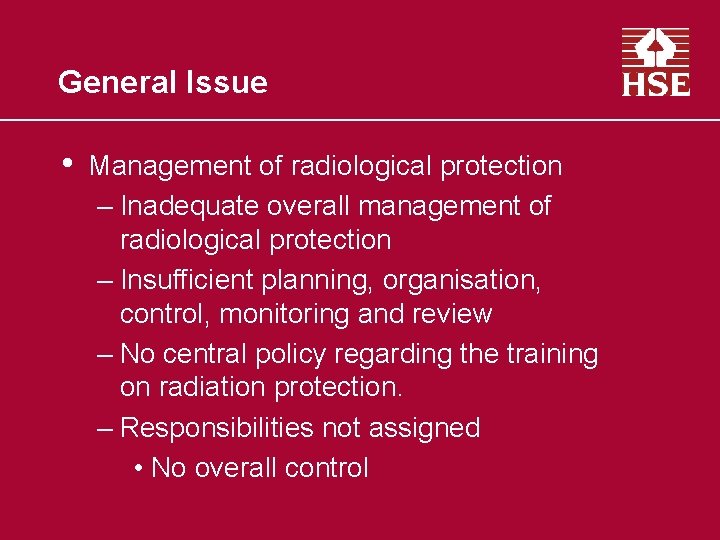 General Issue

HSE

• Management of radiological protection
– Inadequate overall management of radiological protection
– Insufficient planning, organisation, control, monitoring and review
– No central policy regarding the training on radiation protection.
– Responsibilities not assigned
• No overall control